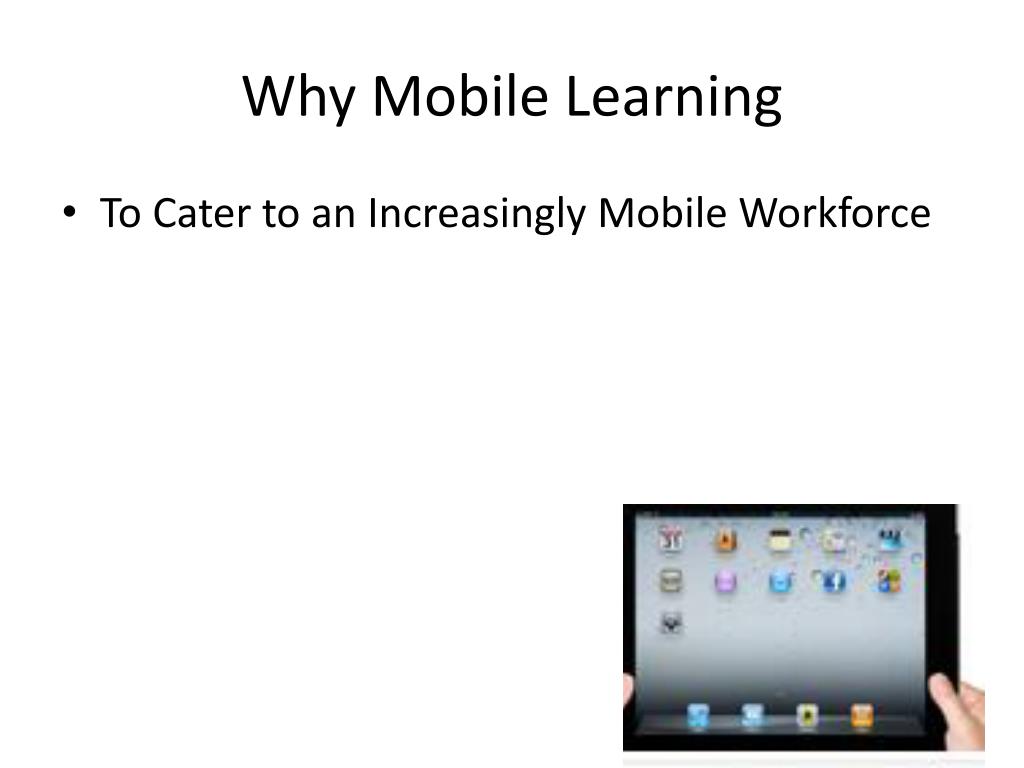 Why Mobile Learning

• To Cater to an Increasingly Mobile Workforce